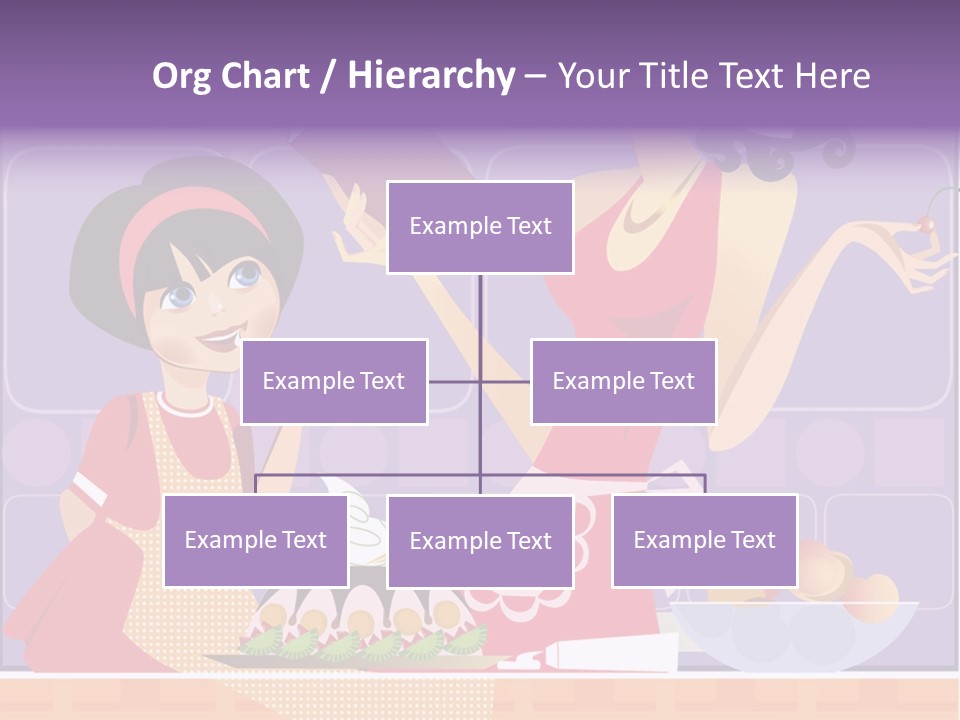 Org Chart / Hierarchy – Your Title Text Here

Example Text

Example Text

Example Text

Example Text

Example Text

Example Text